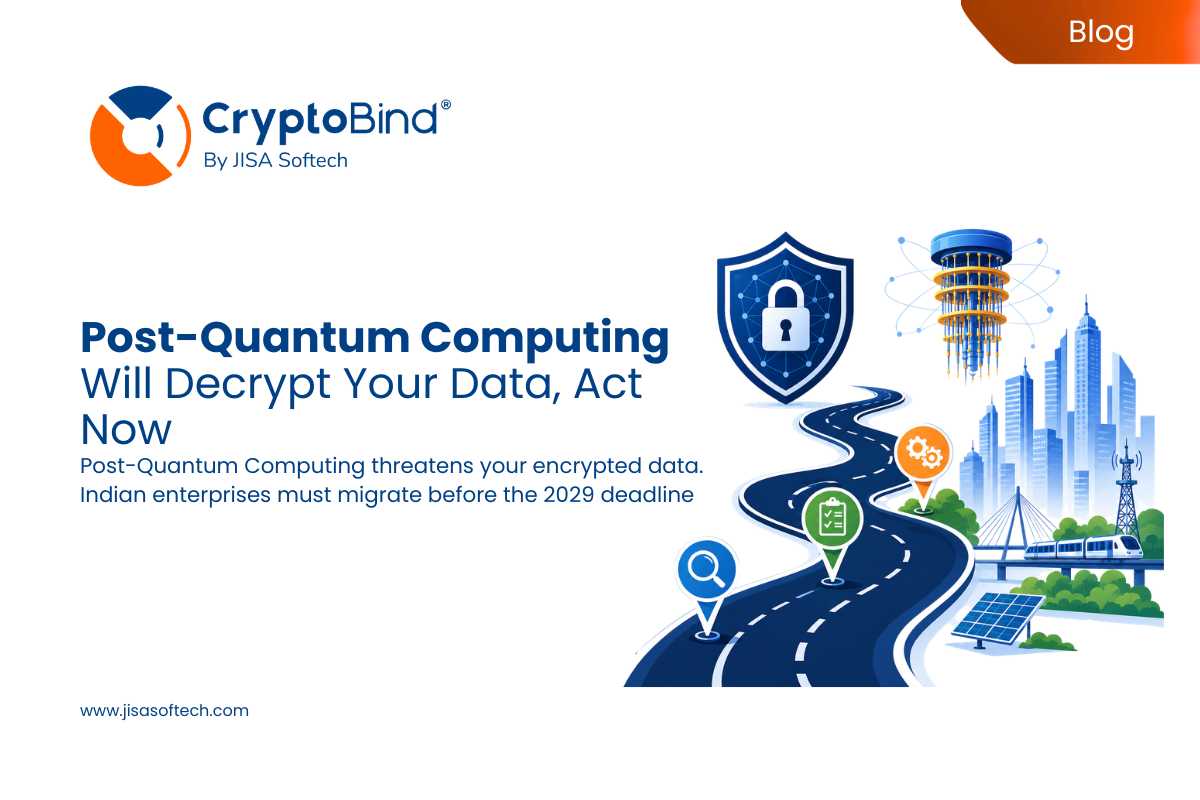 Blog

CryptoBind®
By JISA Softech

Post-Quantum Computing
Will Decrypt Your Data, Act Now

Post-Quantum Computing threatens your encrypted data. Indian enterprises must migrate before the 2029 deadline

www.jisasoftech.com